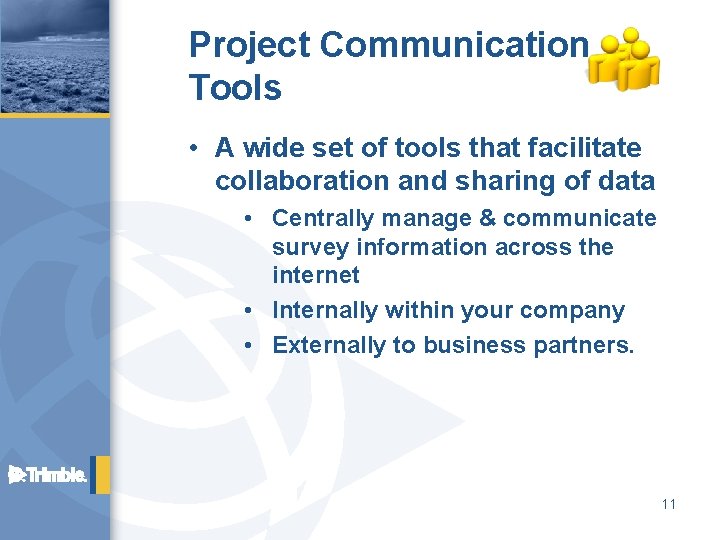 Project Communication Tools

• A wide set of tools that facilitate collaboration and sharing of data

• Centrally manage & communicate survey information across the internet

• Internally within your company

• Externally to business partners.

Trimble.

11